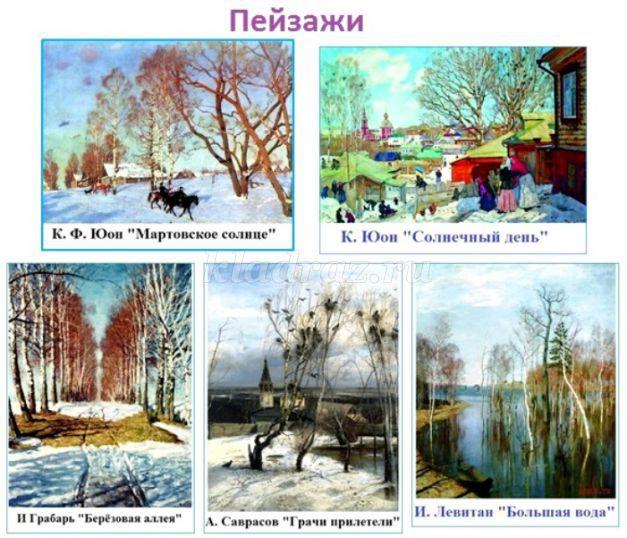 Пейзажи

К. Ф. Юон "Мартовское солнце"

К. Юон "Солнечный день"

kladraz.ru

И Грабарь "Берёзовая аллея"

А. Саврасов "Грачи прилетели"

И. Левитан "Большая вода"